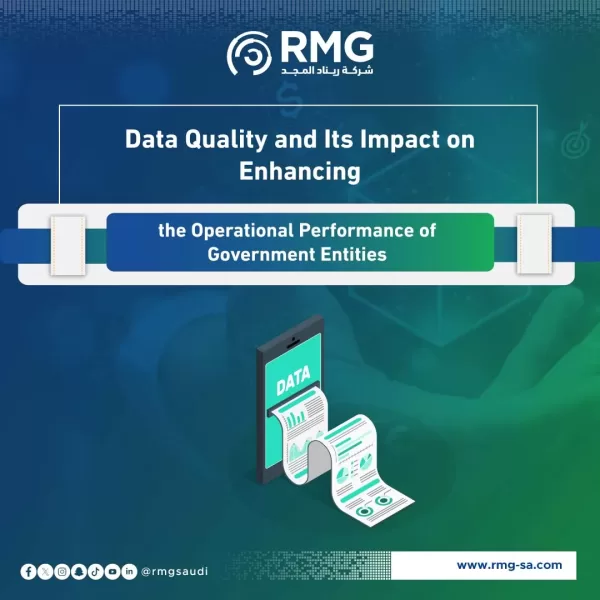 RMG
شركة ريناد المجد

Data Quality and Its Impact on Enhancing

the Operational Performance of Government Entities

DATA

@rmgsaudi

www.rmg-sa.com